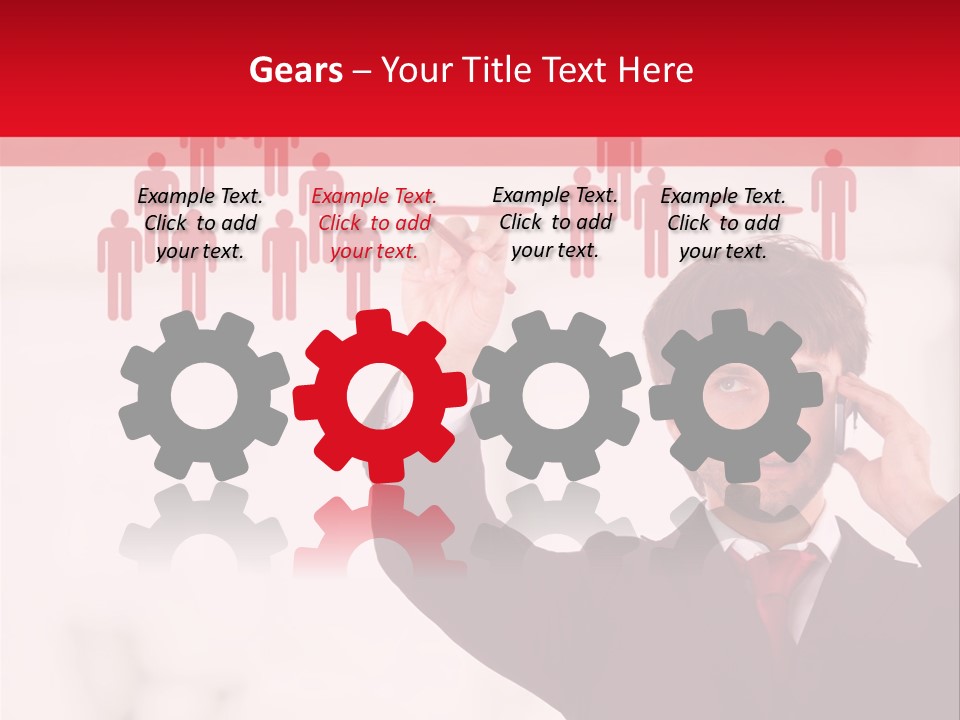 Gears – Your Title Text Here

Example Text. Click to add your text.

Example Text. Click to add your text.

Example Text. Click to add your text.

Example Text. Click to add your text.